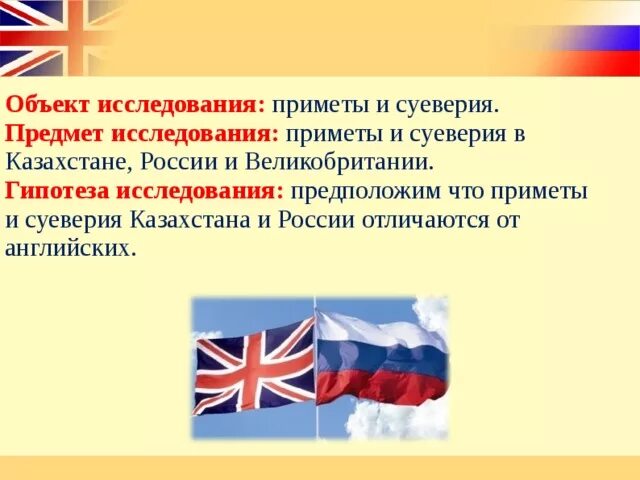 Объект исследования: приметы и суеверия.
Предмет исследования: приметы и суеверия в Казахстане, России и Великобритании.
Гипотеза исследования: предположим что приметы и суеверия Казахстана и России отличаются от английских.